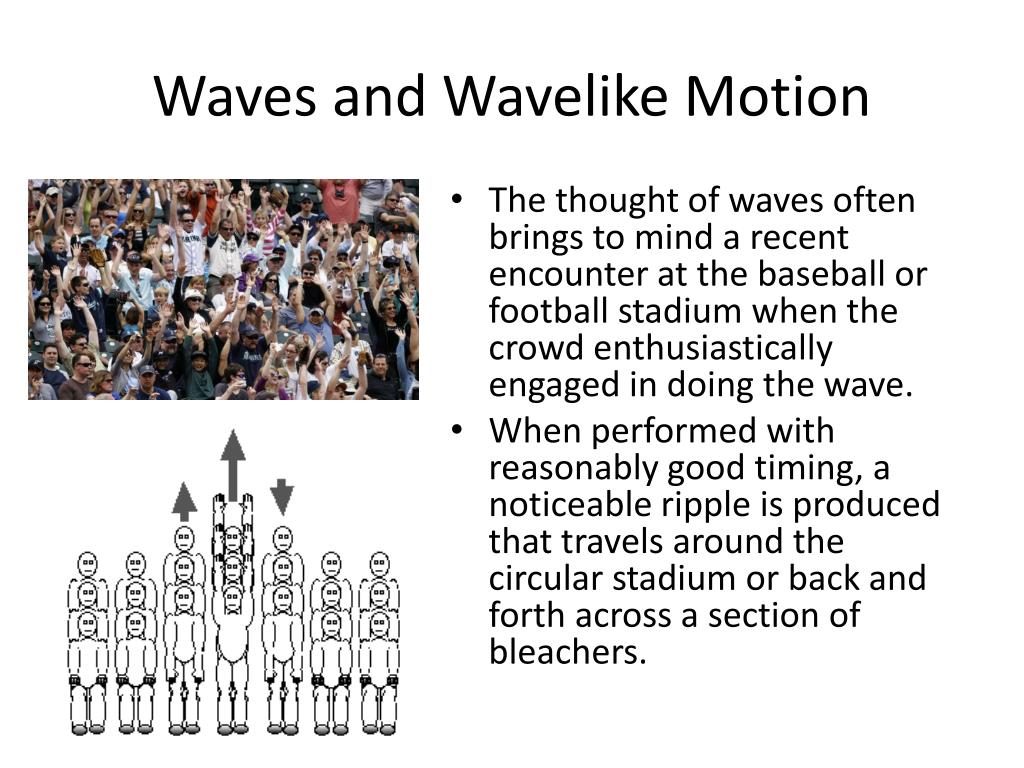 Waves and Wavelike Motion

• The thought of waves often brings to mind a recent encounter at the baseball or football stadium when the crowd enthusiastically engaged in doing the wave.
• When performed with reasonably good timing, a noticeable ripple is produced that travels around the circular stadium or back and forth across a section of bleachers.